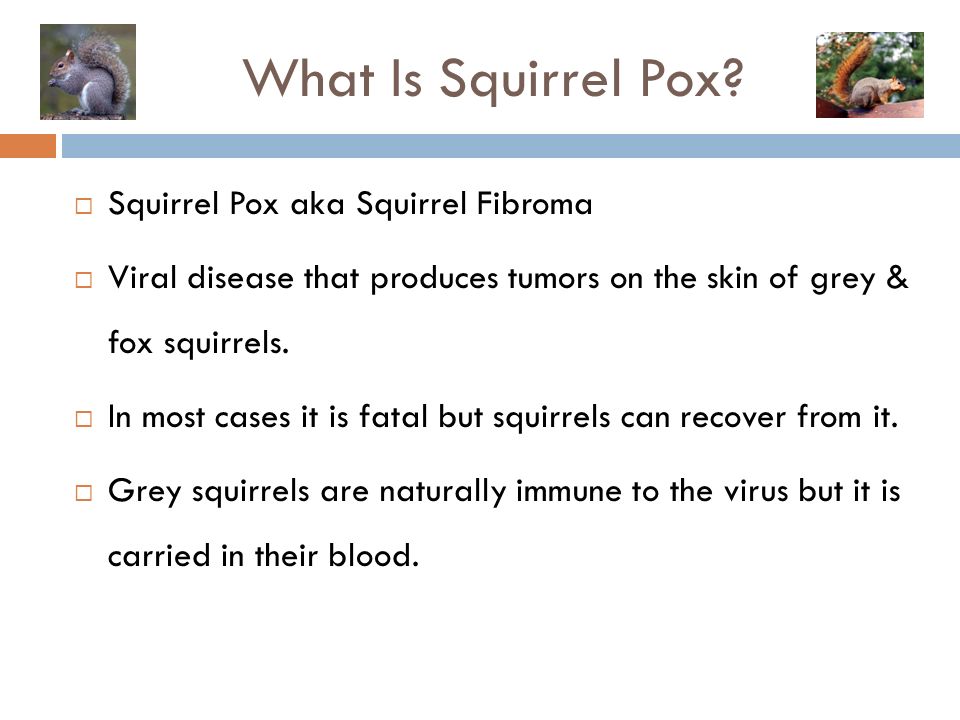 What Is Squirrel Pox?

□ Squirrel Pox aka Squirrel Fibroma

□ Viral disease that produces tumors on the skin of grey & fox squirrels.

□ In most cases it is fatal but squirrels can recover from it.

□ Grey squirrels are naturally immune to the virus but it is carried in their blood.